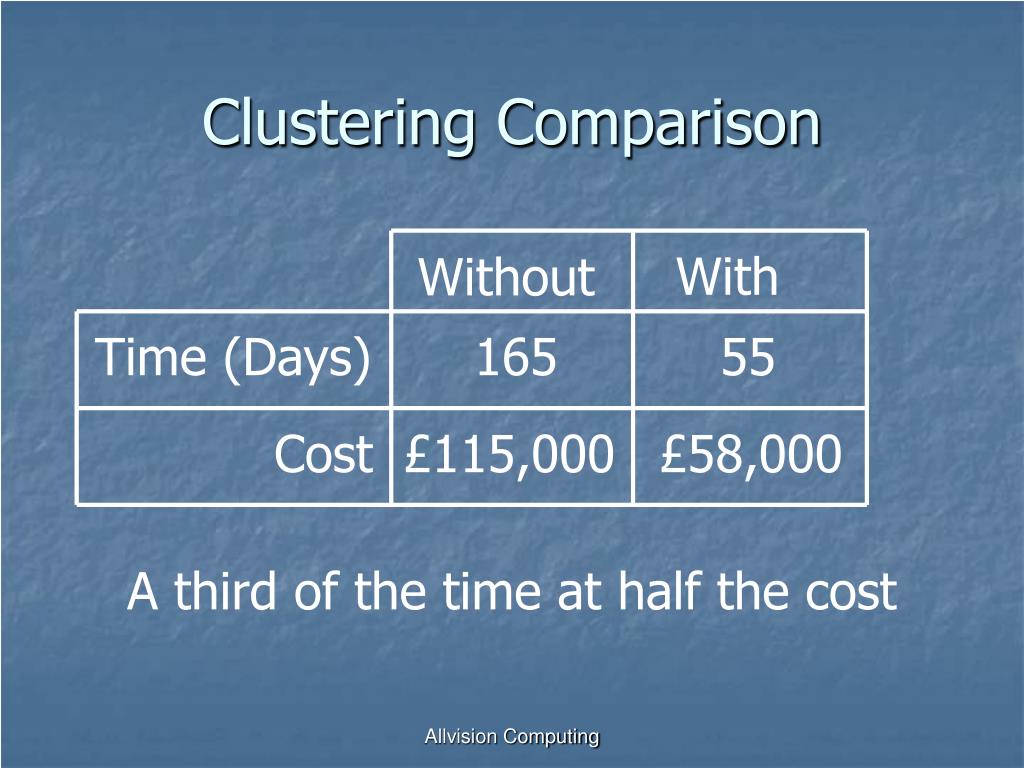 Clustering Comparison

|  | Without | With |
|---|---|---|
| Time (Days) | 165 | 55 |
| Cost | £115,000 | £58,000 |

A third of the time at half the cost

Allvision Computing